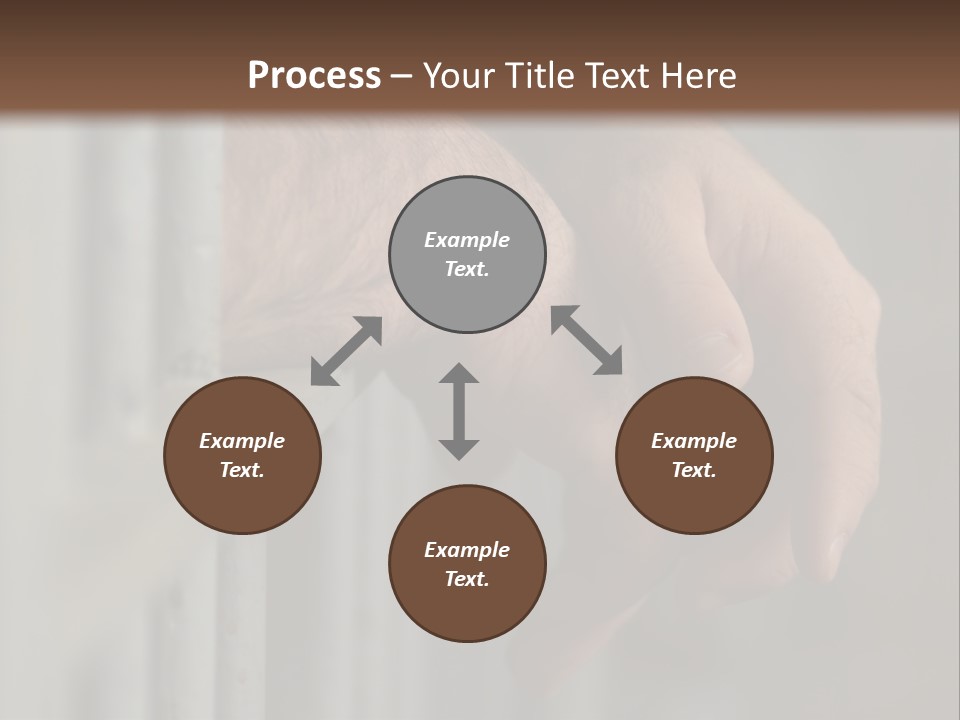 Process – Your Title Text Here

Example Text.

Example Text.

Example Text.

Example Text.